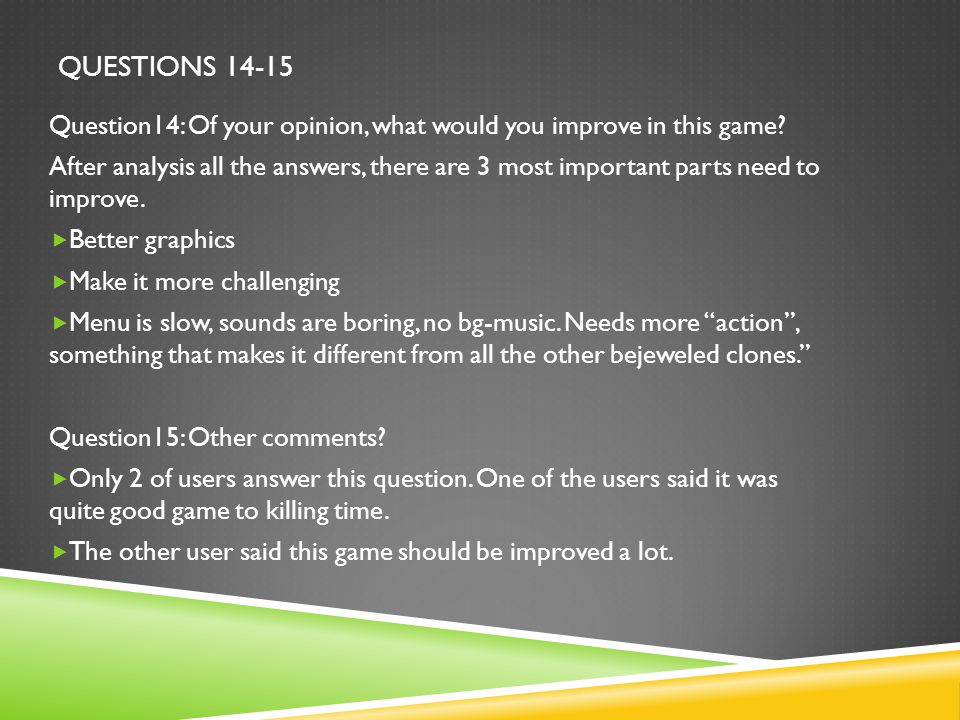 QUESTIONS 14-15

Question14: Of your opinion, what would you improve in this game?

After analysis all the answers, there are 3 most important parts need to improve.

▸Better graphics

▸Make it more challenging

▸Menu is slow, sounds are boring, no bg-music. Needs more “action”, something that makes it different from all the other bejeweled clones.”

Question15: Other comments?

▸Only 2 of users answer this question. One of the users said it was quite good game to killing time.

▸The other user said this game should be improved a lot.